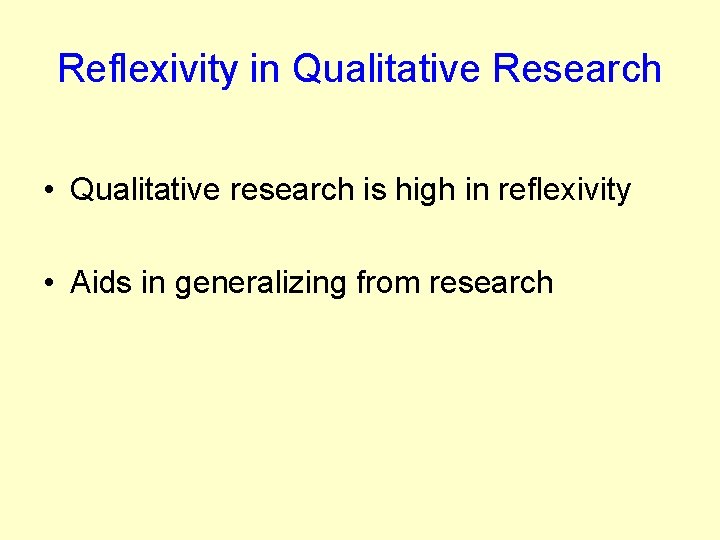 Reflexivity in Qualitative Research

• Qualitative research is high in reflexivity

• Aids in generalizing from research